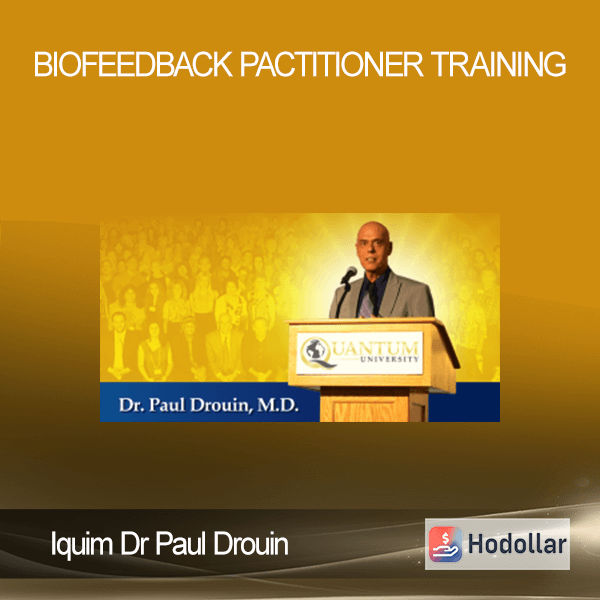 BIOFEEDBACK PACTITIONER TRAINING

QUANTUM UNIVERSITY

Dr. Paul Drouin, M.D.

Iquim Dr Paul Drouin

Hodollar